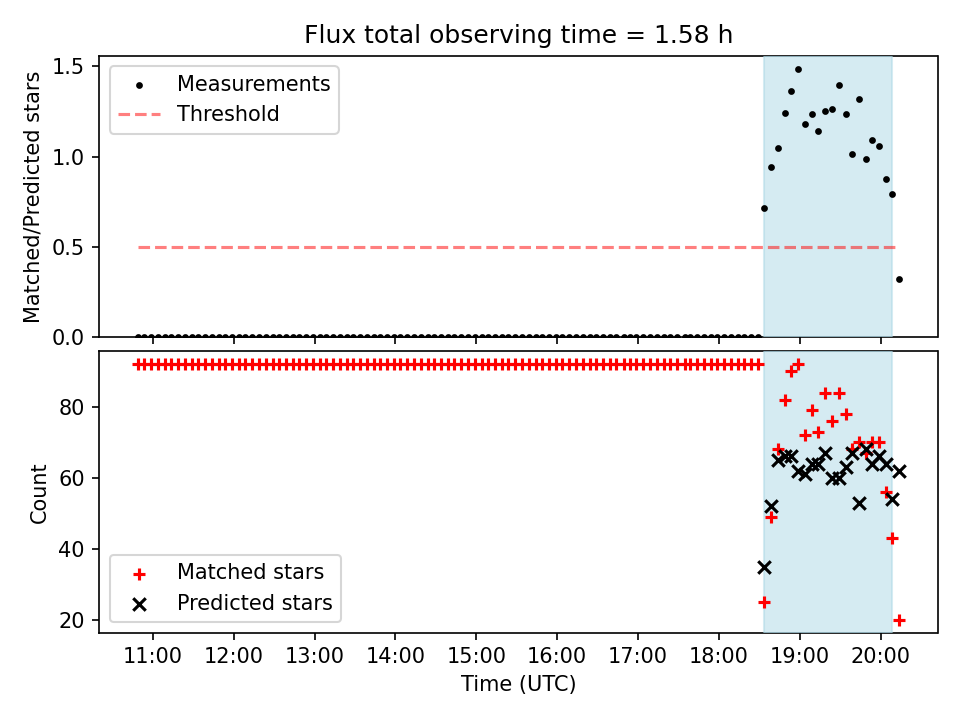 Flux total observing time = 1.58 h

Matched/Predicted stars

1.5
1.0
0.5
0.0

Measurements
Threshold

Count

80
60
40
20

Matched stars
Predicted stars

11:00
12:00
13:00
14:00
15:00
16:00
17:00
18:00
19:00
20:00

Time (UTC)